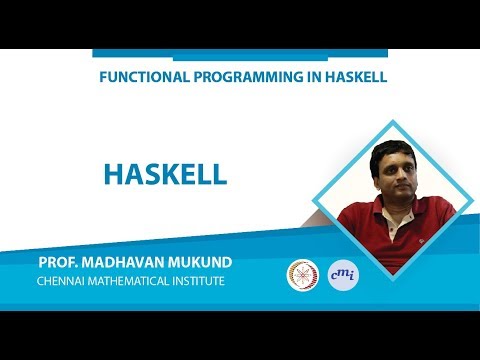 FUNCTIONAL PROGRAMMING IN HASKELL

HASKELL

PROF. MADHAVAN MUKUND
CHENNAI MATHEMATICAL INSTITUTE

cmi